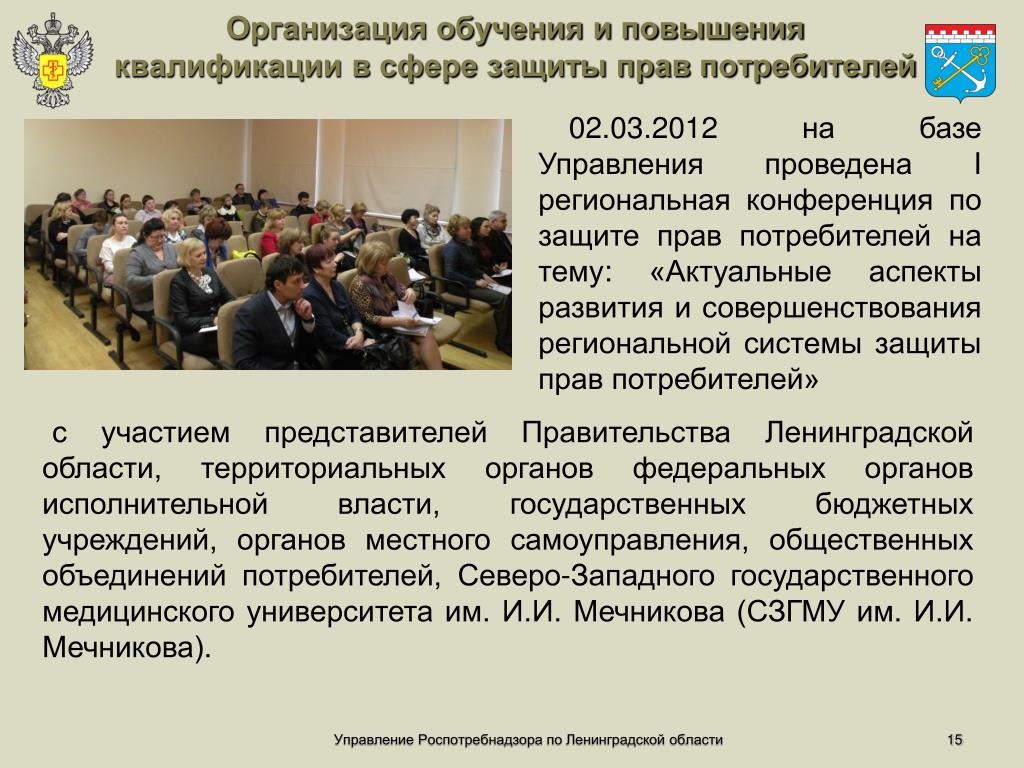 Организация обучения и повышения квалификации в сфере защиты прав потребителей

02.03.2012 на базе Управления проведена I региональная конференция по защите прав потребителей на тему: «Актуальные аспекты развития и совершенствования региональной системы защиты прав потребителей»

с участием представителей Правительства Ленинградской области, территориальных органов федеральных органов исполнительной власти, государственных бюджетных учреждений, органов местного самоуправления, общественных объединений потребителей, Северо-Западного государственного медицинского университета им. И.И. Мечникова (СЗГМУ им. И.И. Мечникова).

Управление Роспотребнадзора по Ленинградской области

15